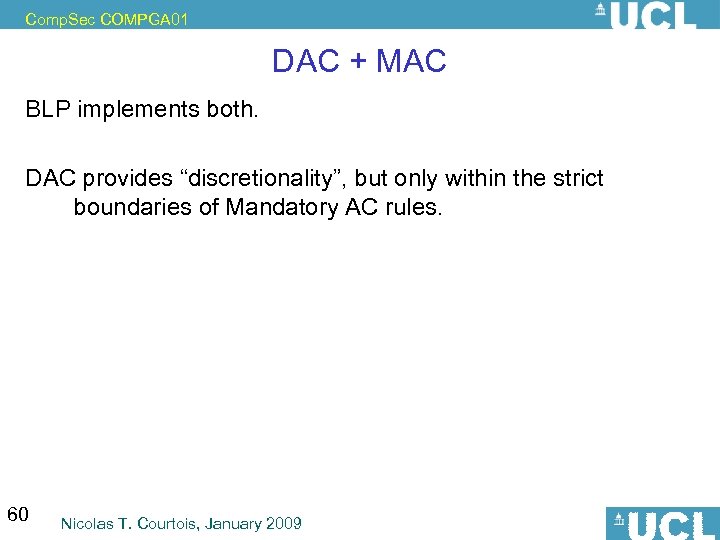 CompSec COMPGA01

UCL

DAC + MAC

BLP implements both.

DAC provides “discretionality”, but only within the strict boundaries of Mandatory AC rules.

60

Nicolas T. Courtois, January 2009

UCL